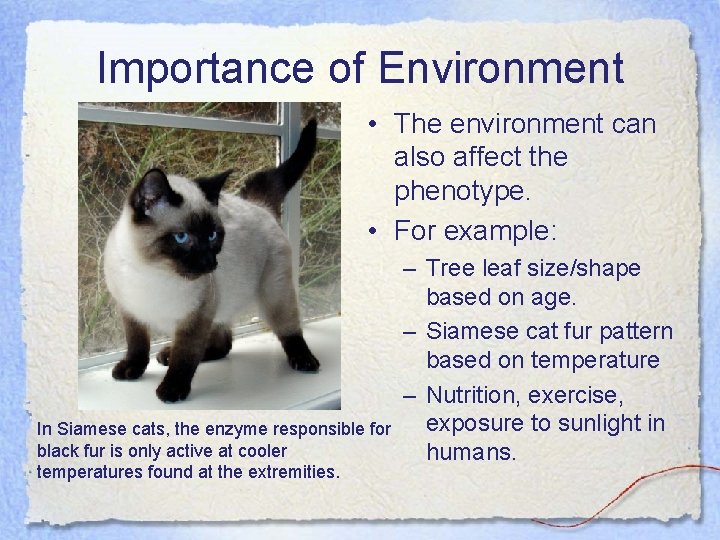 Importance of Environment

• The environment can also affect the phenotype.
• For example:
– Tree leaf size/shape based on age.
– Siamese cat fur pattern based on temperature
– Nutrition, exercise, exposure to sunlight in humans.

In Siamese cats, the enzyme responsible for black fur is only active at cooler temperatures found at the extremities.